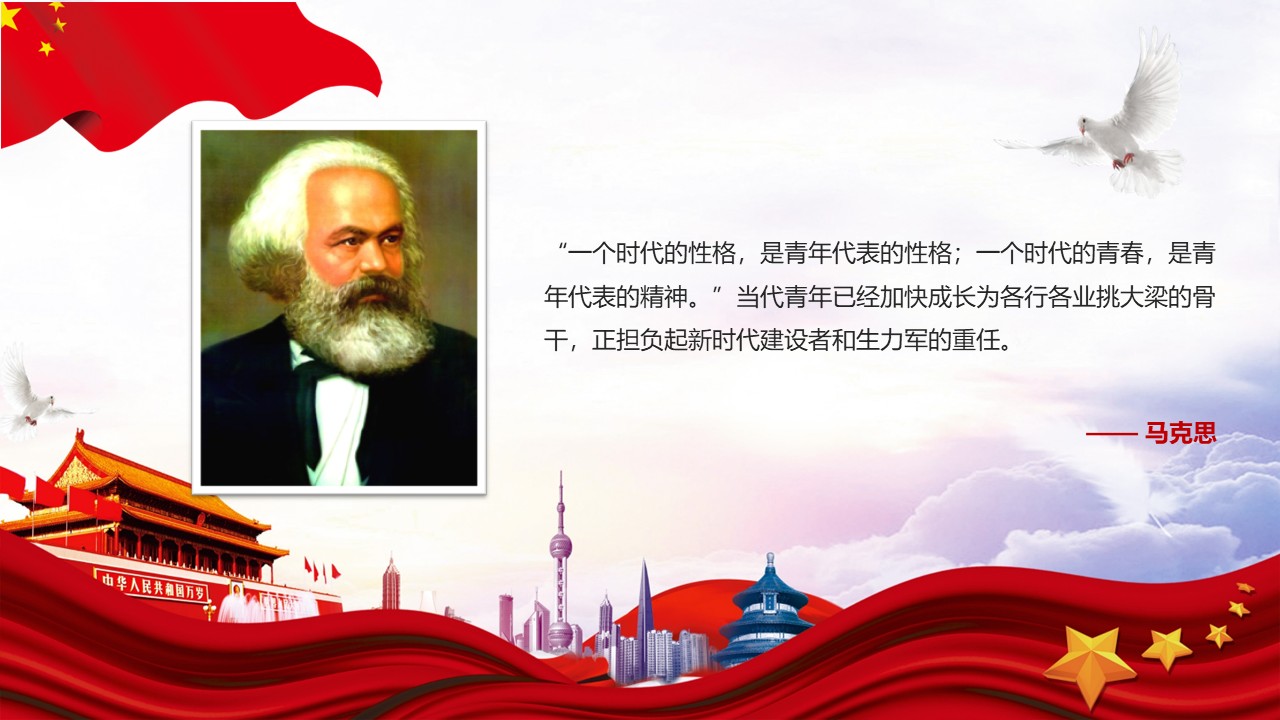 “一个时代的性格，是青年代表的性格；一个时代的青春，是青年代表的精神。”当代青年已经加快成长为各行各业挑大梁的骨干，正担负起新时代建设者和生力军的重任。

—— 马克思

中华人民共和国万岁